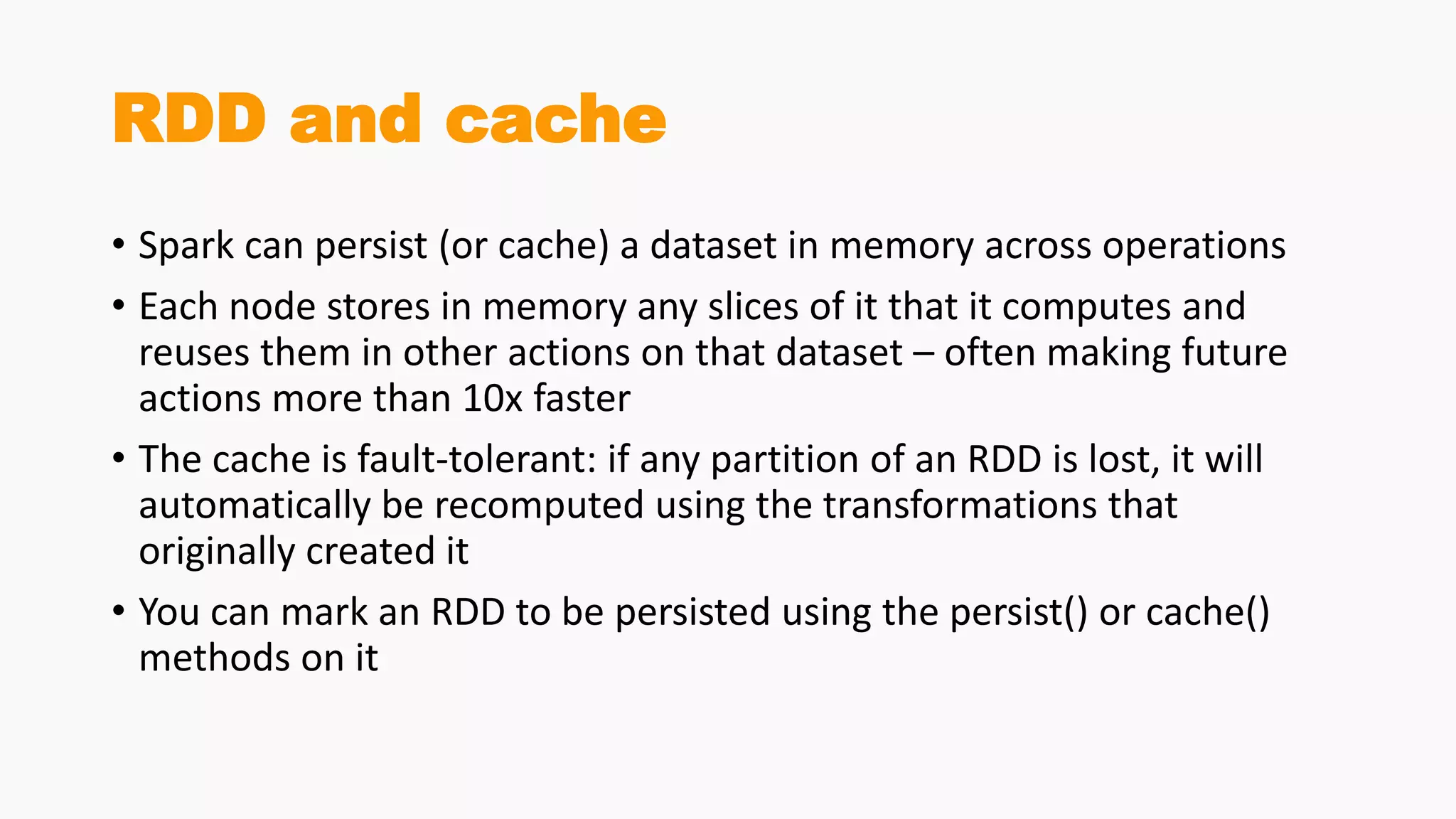 RDD and cache

• Spark can persist (or cache) a dataset in memory across operations

• Each node stores in memory any slices of it that it computes and reuses them in other actions on that dataset – often making future actions more than 10x faster

• The cache is fault-tolerant: if any partition of an RDD is lost, it will automatically be recomputed using the transformations that originally created it

• You can mark an RDD to be persisted using the persist() or cache() methods on it